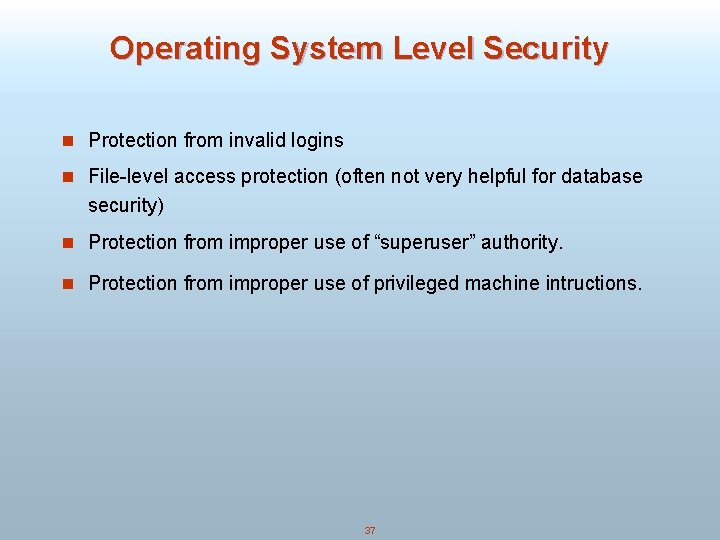 Operating System Level Security

- Protection from invalid logins
- File-level access protection (often not very helpful for database security)
- Protection from improper use of “superuser” authority.
- Protection from improper use of privileged machine intructions.

37